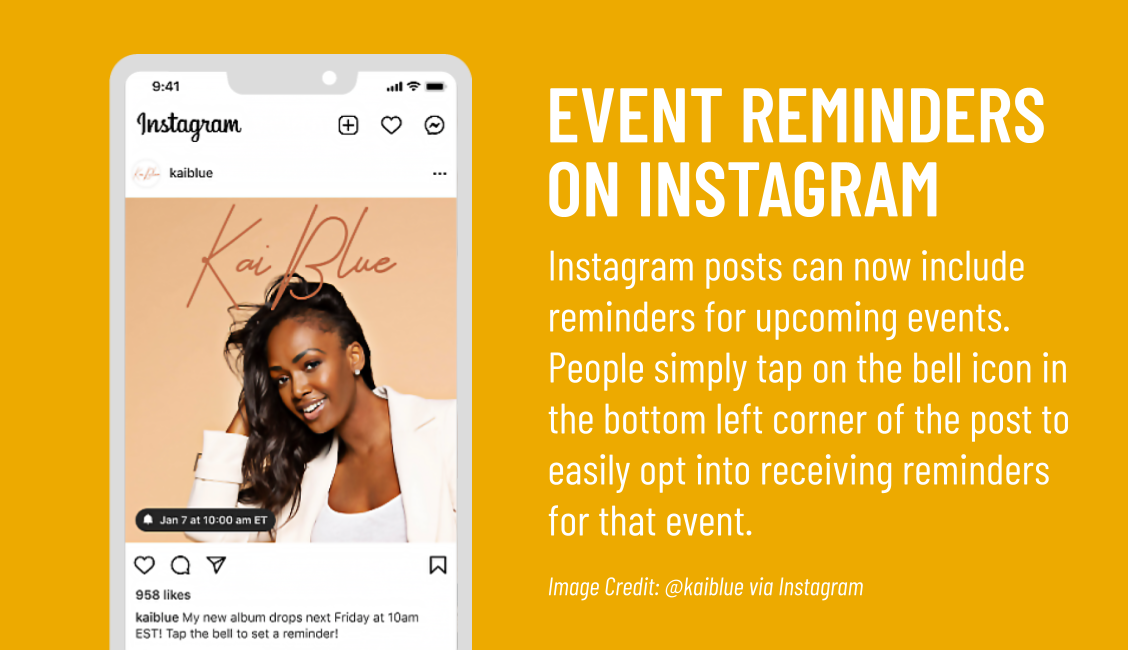 9:41

Instagram

kaiblue

Kai Blue

Jan 7 at 10:00 am ET

958 likes

kaiblue My new album drops next Friday at 10am EST! Tap the bell to set a reminder!

EVENT REMINDERS ON INSTAGRAM

Instagram posts can now include reminders for upcoming events. People simply tap on the bell icon in the bottom left corner of the post to easily opt into receiving reminders for that event.

Image Credit: @kaiblue via Instagram